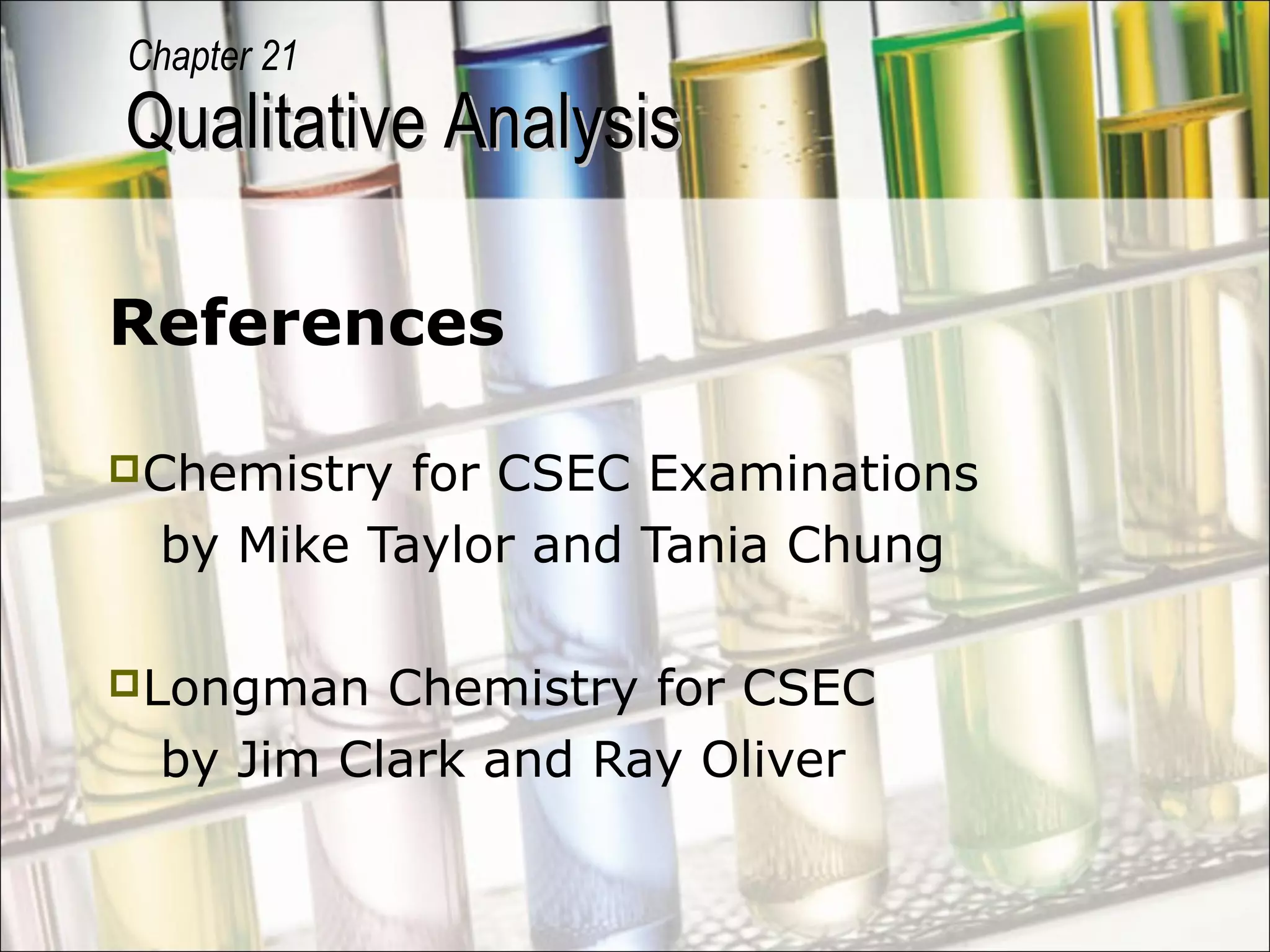 Chapter 21
Qualitative Analysis

References

Chemistry for CSEC Examinations by Mike Taylor and Tania Chung

Longman Chemistry for CSEC by Jim Clark and Ray Oliver